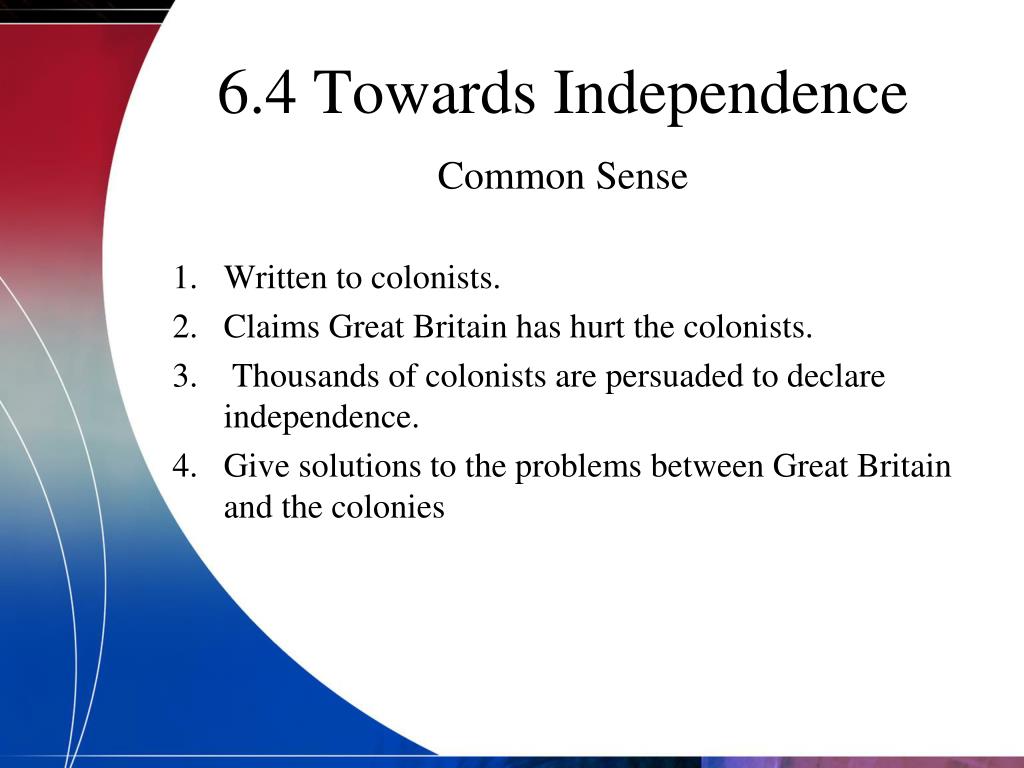 6.4 Towards Independence

Common Sense

1. Written to colonists.
2. Claims Great Britain has hurt the colonists.
3. Thousands of colonists are persuaded to declare independence.
4. Give solutions to the problems between Great Britain and the colonies